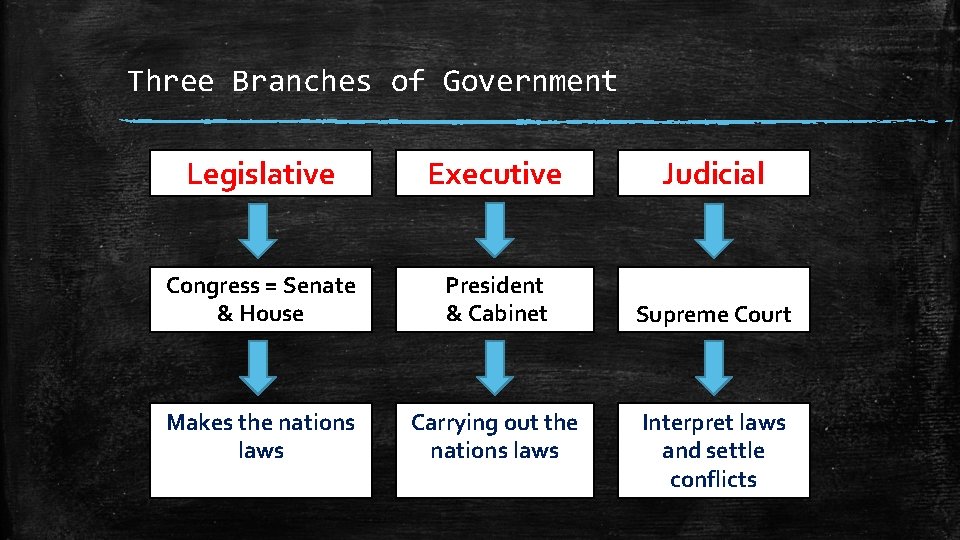 Three Branches of Government

Legislative

Congress = Senate & House

Makes the nations laws

Executive

President & Cabinet

Carrying out the nations laws

Judicial

Supreme Court

Interpret laws and settle conflicts